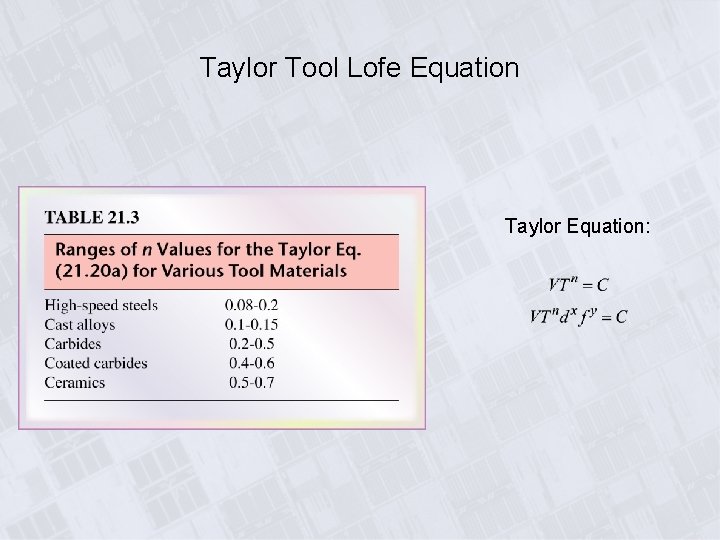 Taylor Tool Lofe Equation

TABLE 21.3

Ranges of $n$ Values for the Taylor Eq. (21.20a) for Various Tool Materials

| | |
|---|---|
| High-speed steels | 0.08-0.2 |
| Cast alloys | 0.1-0.15 |
| Carbides | 0.2-0.5 |
| Coated carbides | 0.4-0.6 |
| Ceramics | 0.5-0.7 |

Taylor Equation:

$VT^n = C$

$VT^n d^x f^y = C$